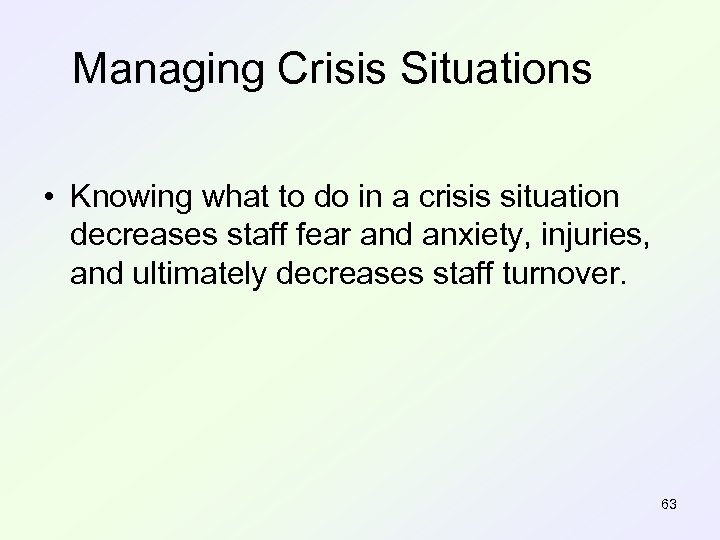 Managing Crisis Situations

• Knowing what to do in a crisis situation decreases staff fear and anxiety, injuries, and ultimately decreases staff turnover.

63